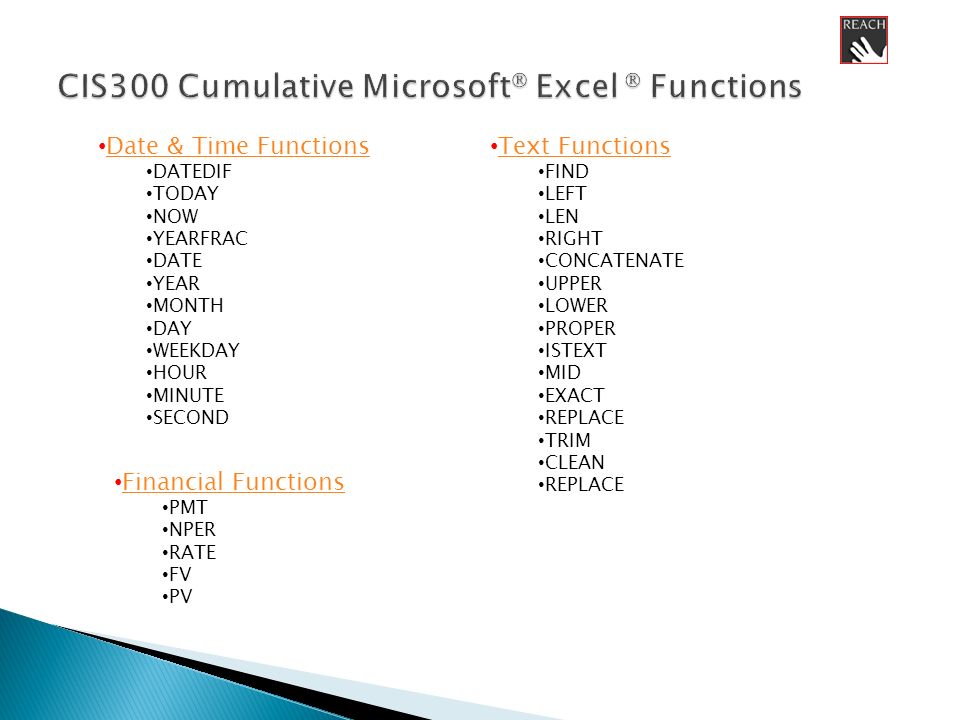 REACH

CIS300 Cumulative Microsoft® Excel ® Functions

•Date & Time Functions
•DATEDIF
•TODAY
•NOW
•YEARFRAC
•DATE
•YEAR
•MONTH
•DAY
•WEEKDAY
•HOUR
•MINUTE
•SECOND

•Financial Functions
•PMT
•NPER
•RATE
•FV
•PV

•Text Functions
•FIND
•LEFT
•LEN
•RIGHT
•CONCATENATE
•UPPER
•LOWER
•PROPER
•ISTEXT
•MID
•EXACT
•REPLACE
•TRIM
•CLEAN
•REPLACE